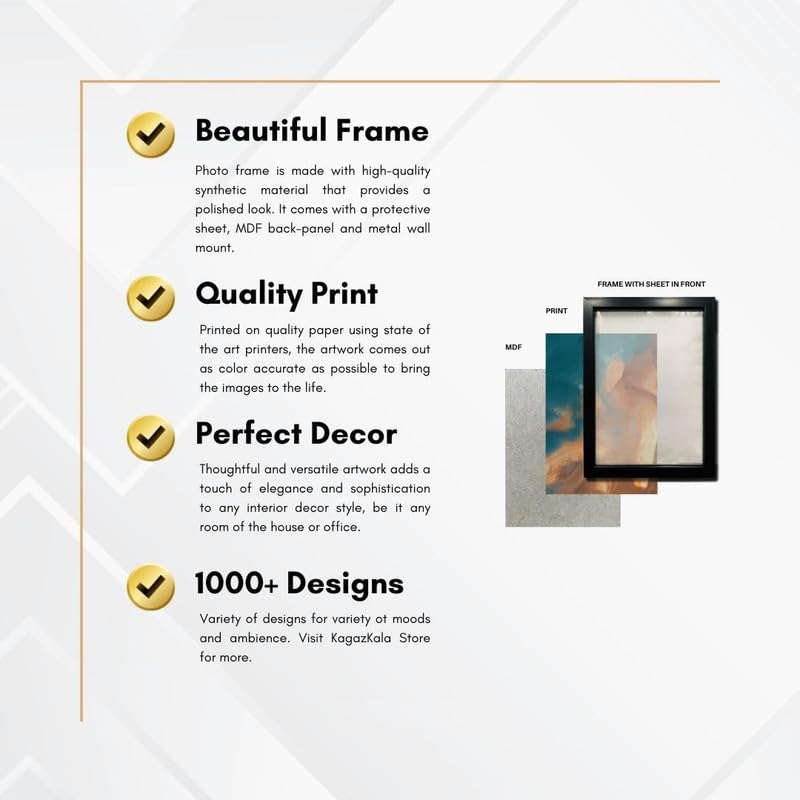 Beautiful Frame

Photo frame is made with high-quality synthetic material that provides a polished look. It comes with a protective sheet, MDF back-panel and metal wall mount.

Quality Print

Printed on quality paper using state of the art printers, the artwork comes out as color accurate as possible to bring the images to the life.

Perfect Decor

Thoughtful and versatile artwork adds a touch of elegance and sophistication to any interior decor style, be it any room of the house or office.

1000+ Designs

Variety of designs for variety ot moods and ambience. Visit KagazKala Store for more.

FRAME WITH SHEET IN FRONT

PRINT

MDF